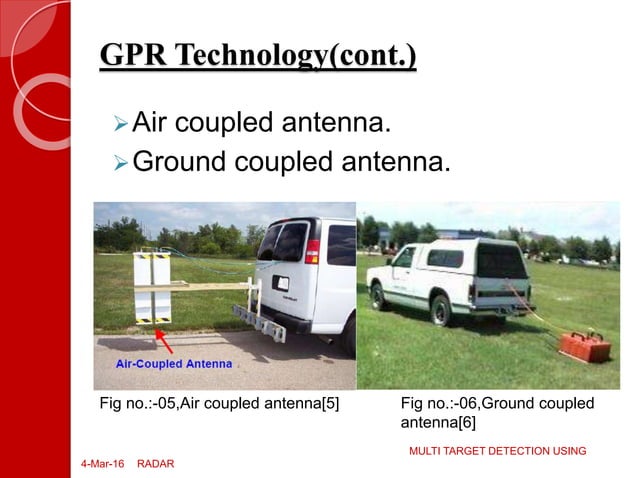 GPR Technology(cont.)

➢ Air coupled antenna.
➢ Ground coupled antenna.

Air-Coupled Antenna

Fig no.:-05,Air coupled antenna[5]

Fig no.:-06,Ground coupled antenna[6]

MULTI TARGET DETECTION USING

4-Mar-16 RADAR